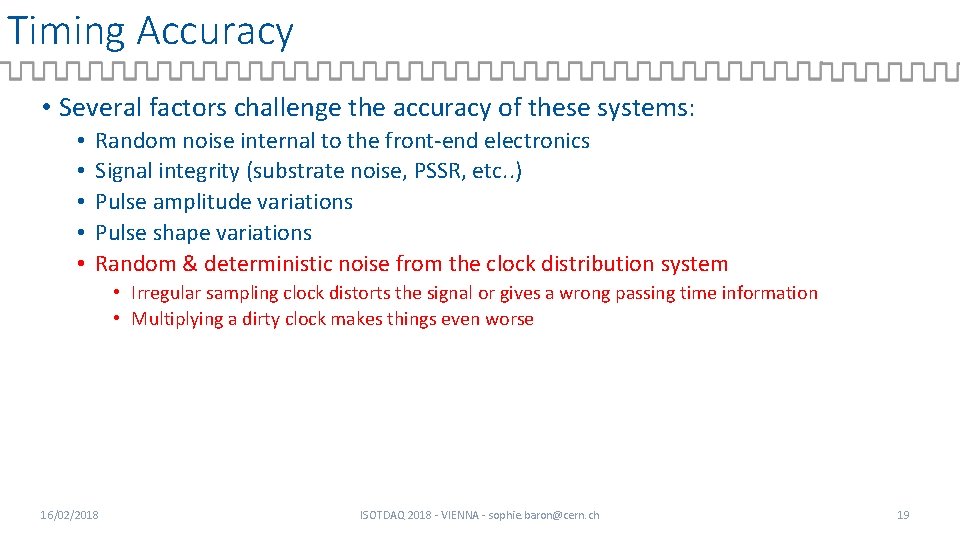 Timing Accuracy

• Several factors challenge the accuracy of these systems:

• Random noise internal to the front-end electronics
• Signal integrity (substrate noise, PSSR, etc..)
• Pulse amplitude variations
• Pulse shape variations
• Random & deterministic noise from the clock distribution system

• Irregular sampling clock distorts the signal or gives a wrong passing time information
• Multiplying a dirty clock makes things even worse

16/02/2018

ISOTDAQ 2018 - VIENNA - sophie.baron@cern.ch

19